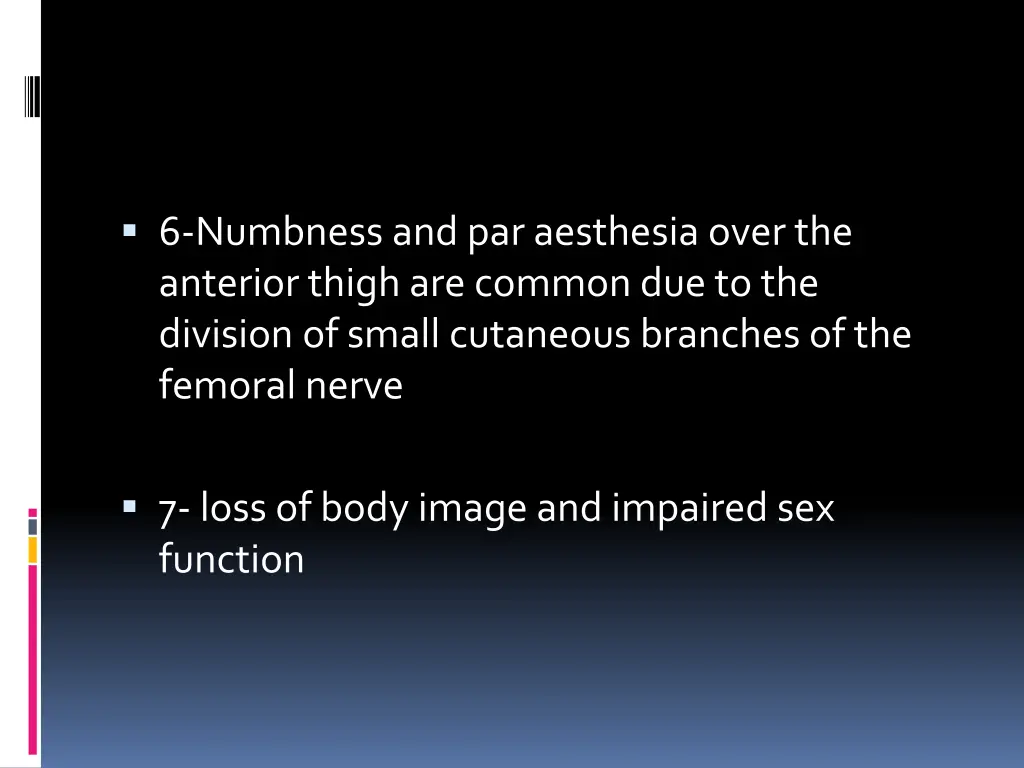 6-Numbness and par aesthesia over the anterior thigh are common due to the division of small cutaneous branches of the femoral nerve

7- loss of body image and impaired sex function